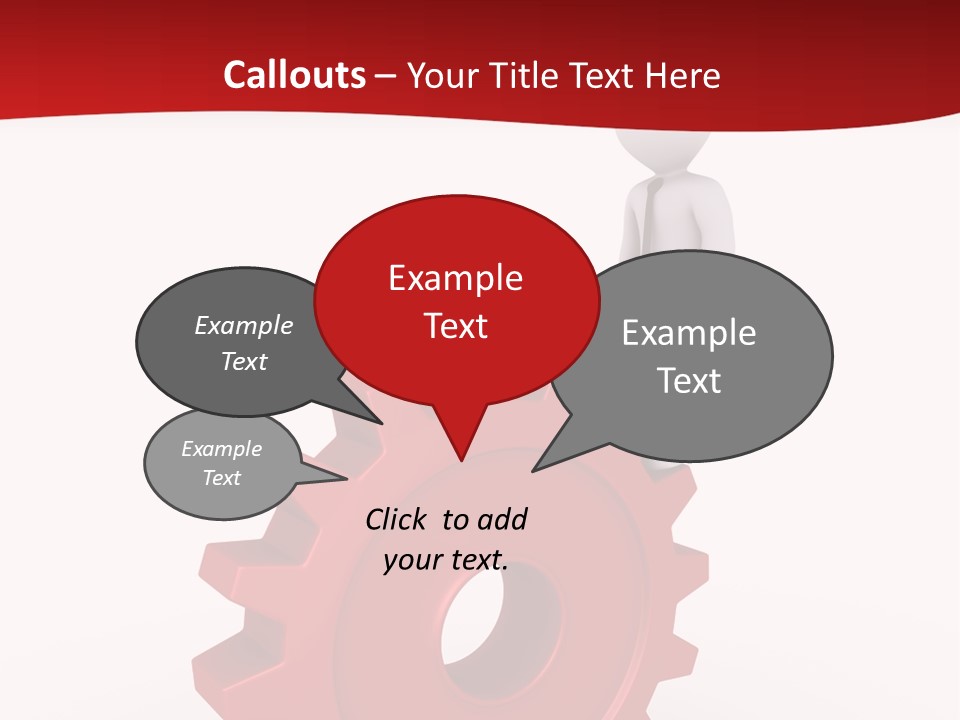 Callouts – Your Title Text Here

Example Text

Example Text

Example Text

Example Text

Click to add your text.